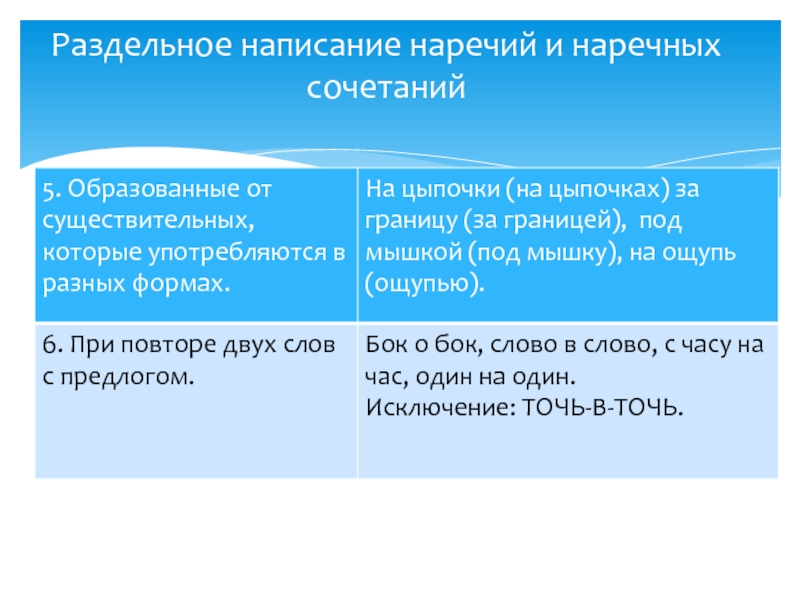 Раздельное написание наречий и наречных сочетаний

| 5. Образованные от существительных, которые употребляются в разных формах. | На цыпочки (на цыпочках) за границу (за границей), под мышкой (под мышку), на ощупь (ощупью). |
|---|---|
| 6. При повторе двух слов с предлогом. | Бок о бок, слово в слово, с часу на час, один на один. Исключение: ТОЧЬ-В-ТОЧЬ. |